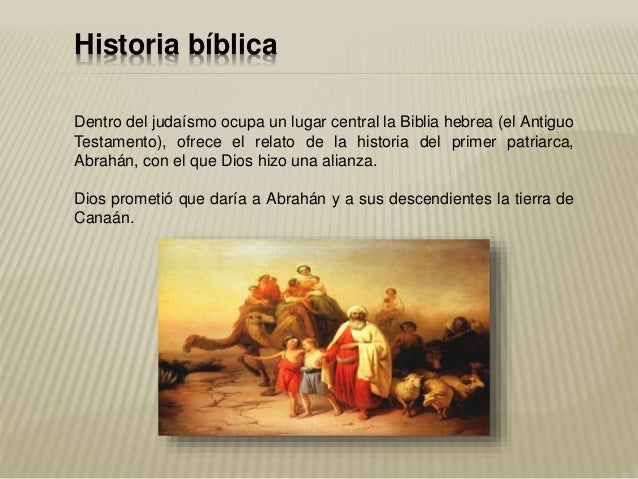 Historia bíblica

Dentro del judaísmo ocupa un lugar central la Biblia hebrea (el Antiguo Testamento), ofrece el relato de la historia del primer patriarca, Abrahán, con el que Dios hizo una alianza.

Dios prometió que daría a Abrahán y a sus descendientes la tierra de Canaán.